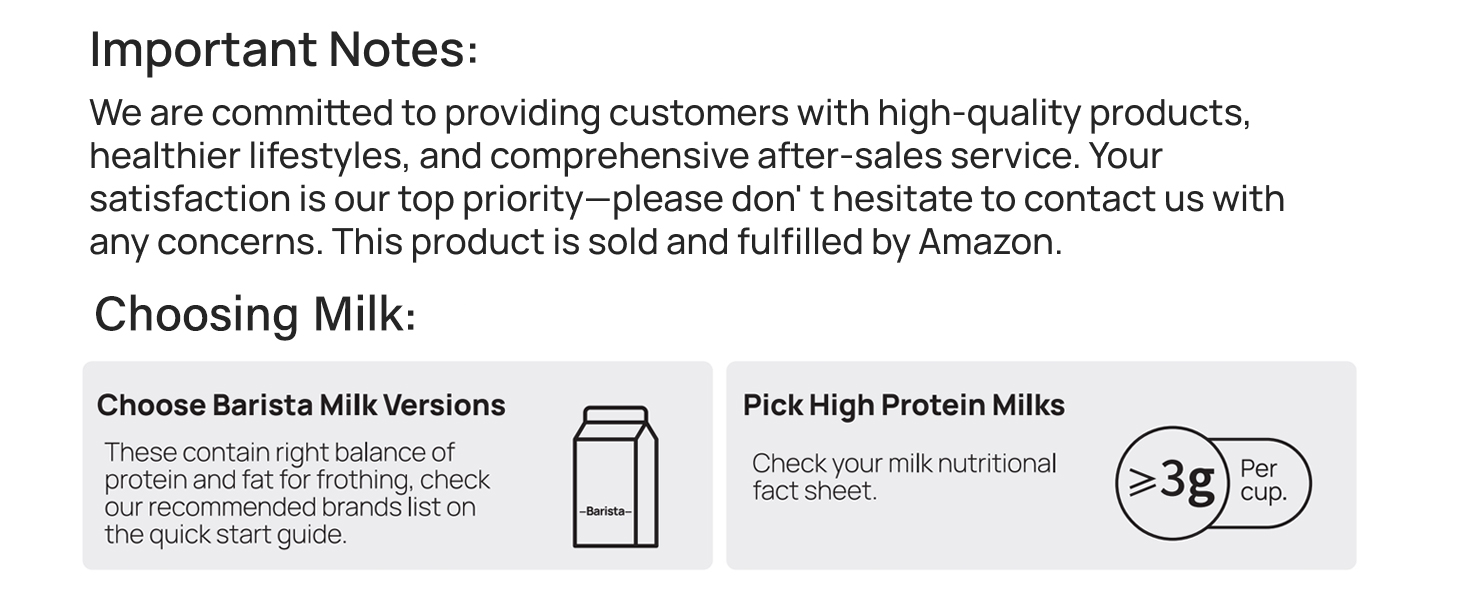 Important Notes:

We are committed to providing customers with high-quality products, healthier lifestyles, and comprehensive after-sales service. Your satisfaction is our top priority—please don' t hesitate to contact us with any concerns. This product is sold and fulfilled by Amazon.

Choosing Milk:

Choose Barista Milk Versions

These contain right balance of protein and fat for frothing, check our recommended brands list on the quick start guide.

–Barista–

Pick High Protein Milks

Check your milk nutritional fact sheet.

$\geqslant$3g Per cup.